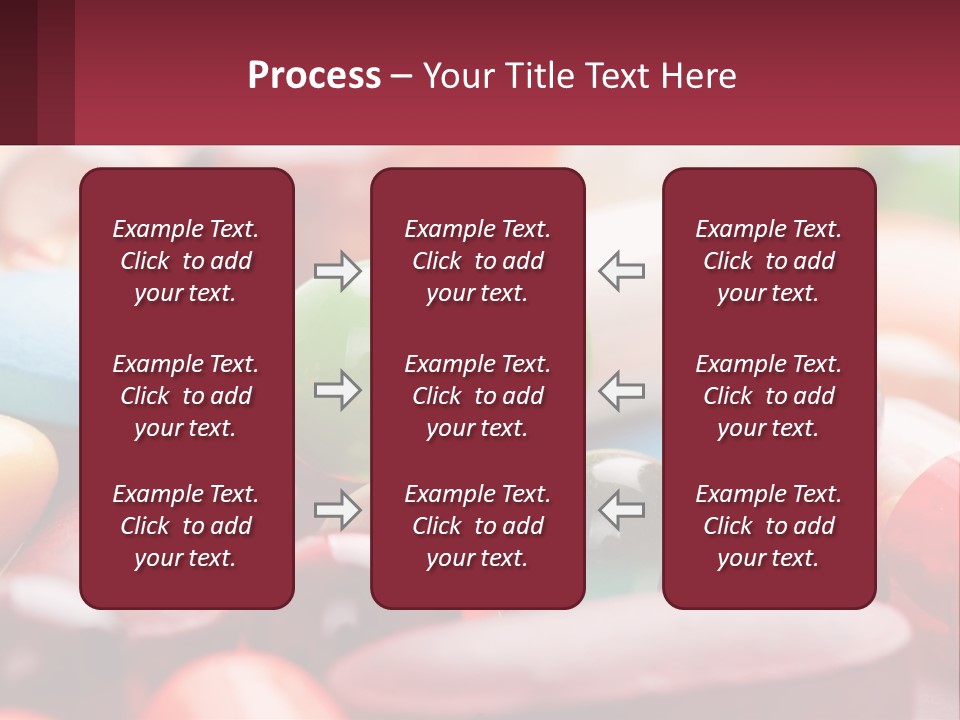 Process – Your Title Text Here

Example Text. Click to add your text.

Example Text. Click to add your text.

Example Text. Click to add your text.

Example Text. Click to add your text.

Example Text. Click to add your text.

Example Text. Click to add your text.

Example Text. Click to add your text.

Example Text. Click to add your text.

Example Text. Click to add your text.